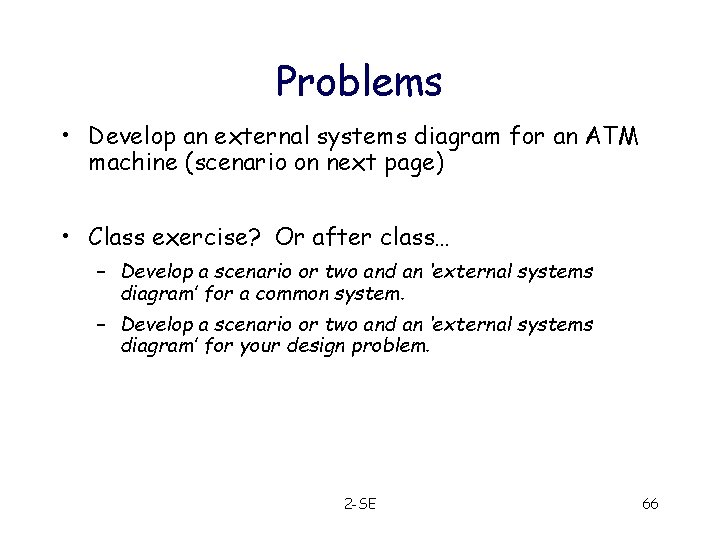 Problems

• Develop an external systems diagram for an ATM machine (scenario on next page)

• Class exercise? Or after class…
– Develop a scenario or two and an 'external systems diagram' for a common system.
– Develop a scenario or two and an 'external systems diagram' for your design problem.

2-SE

66